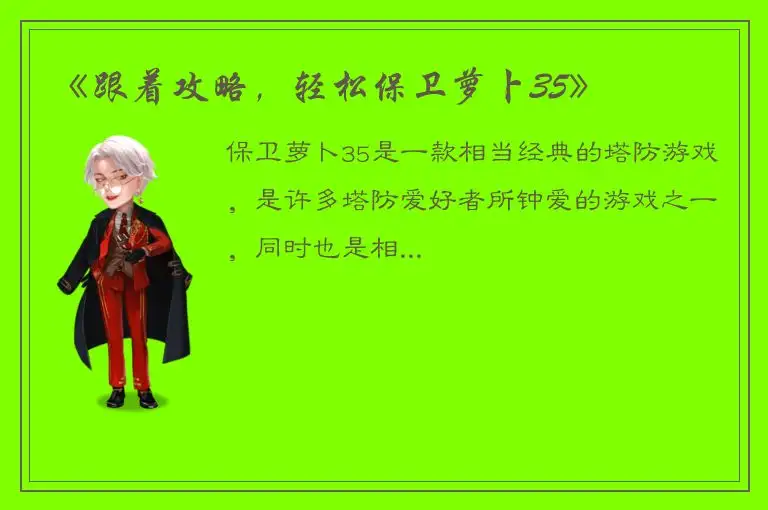 《跟着攻略，轻松保卫萝卜35》

保卫萝卜35是一款相当经典的塔防游戏，是许多塔防爱好者所钟爱的游戏之一，同时也是相...